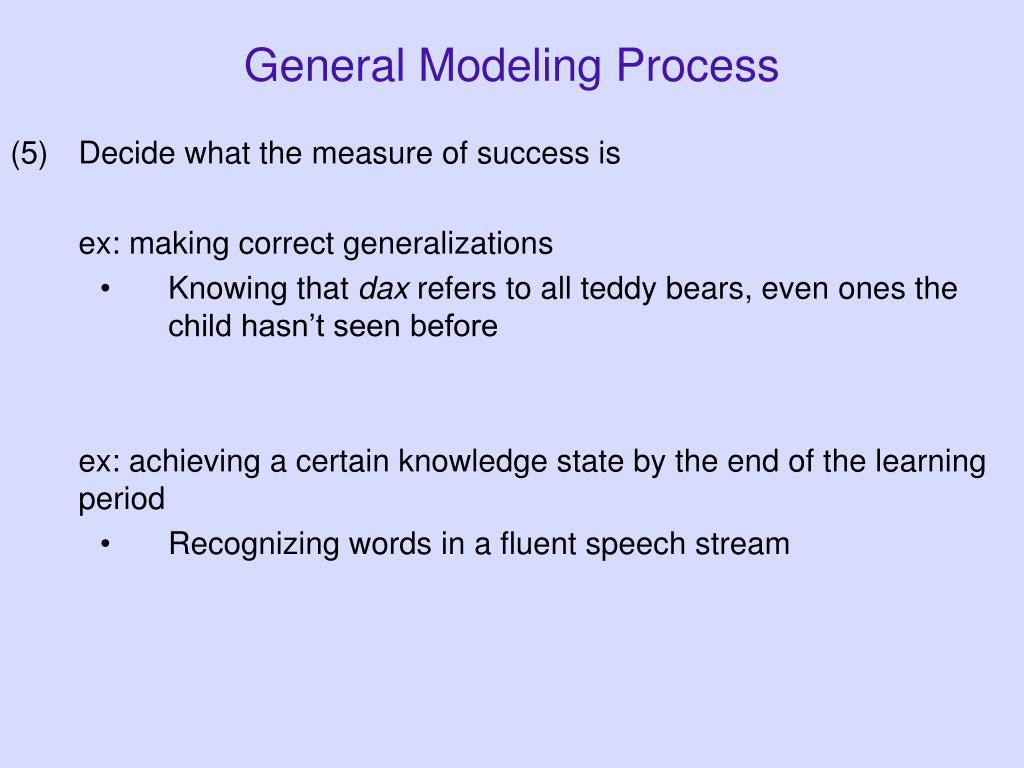 General Modeling Process

(5) Decide what the measure of success is

ex: making correct generalizations

• Knowing that dax refers to all teddy bears, even ones the child hasn’t seen before

ex: achieving a certain knowledge state by the end of the learning period

• Recognizing words in a fluent speech stream